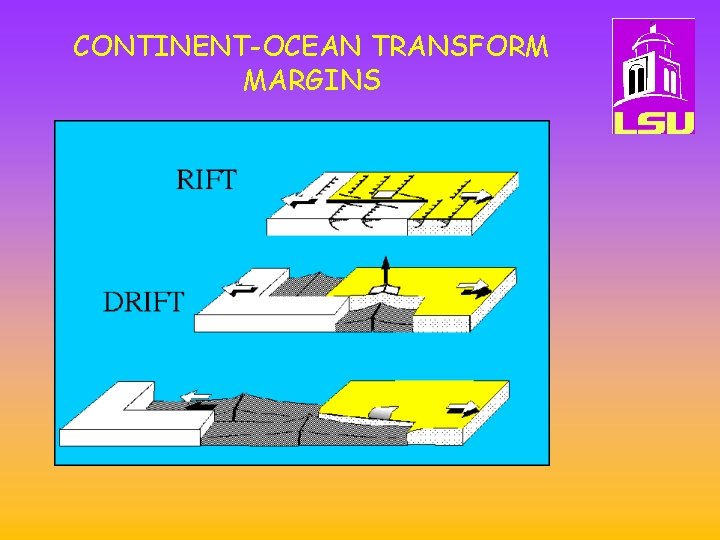 CONTINENT-OCEAN TRANSFORM MARGINS

LSU

RIFT

DRIFT